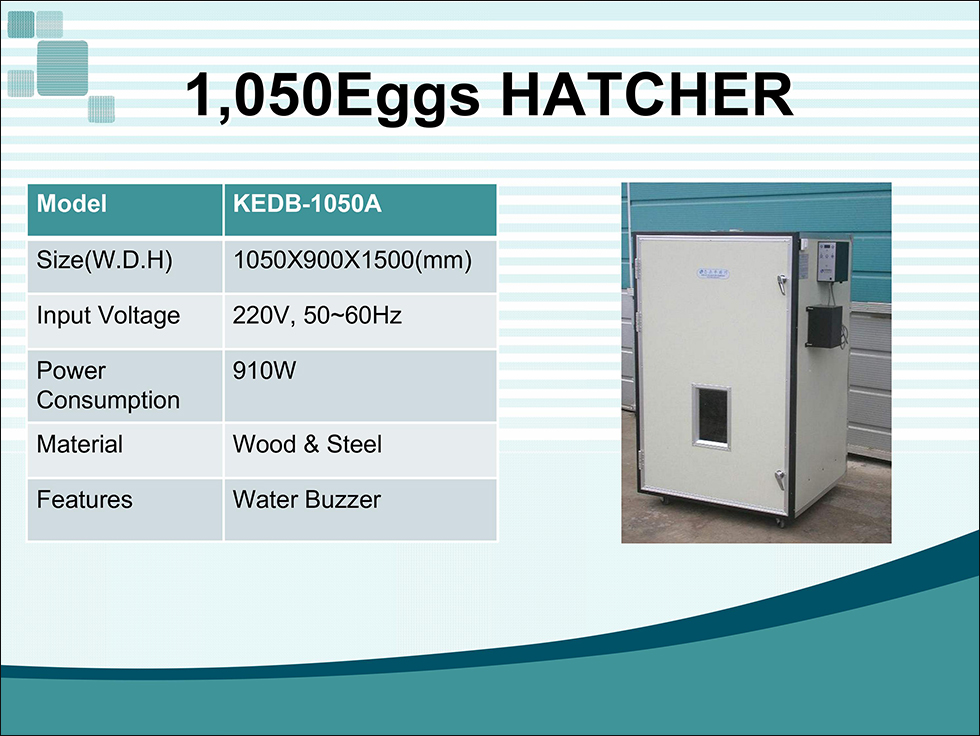 1,050Eggs HATCHER

| Model | KEDB-1050A |
|---|---|
| Size(W.D.H) | 1050X900X1500(mm) |
| Input Voltage | 220V, 50~60Hz |
| Power Consumption | 910W |
| Material | Wood & Steel |
| Features | Water Buzzer |